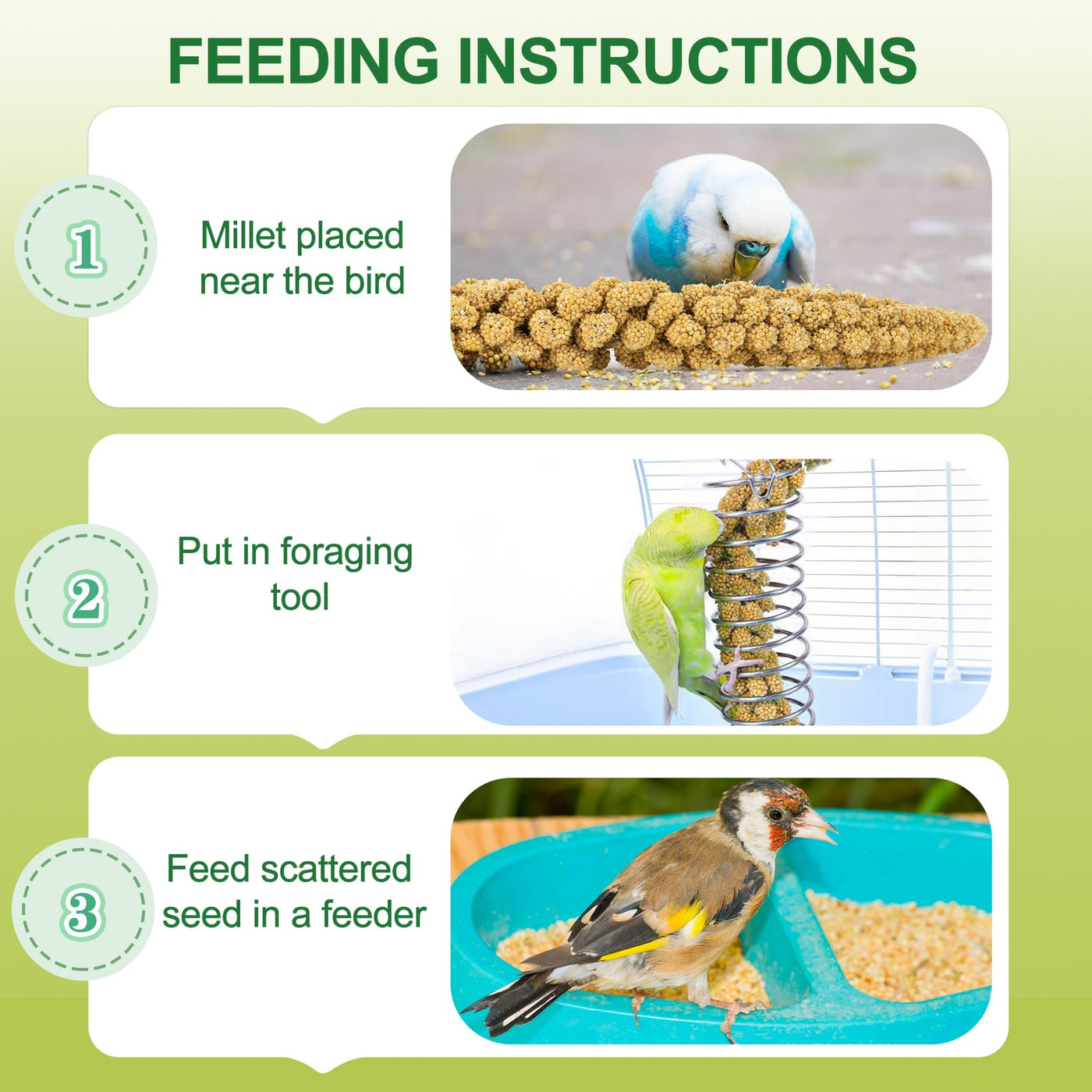 FEEDING INSTRUCTIONS

1

Millet placed near the bird

2

Put in foraging tool

3

Feed scattered seed in a feeder